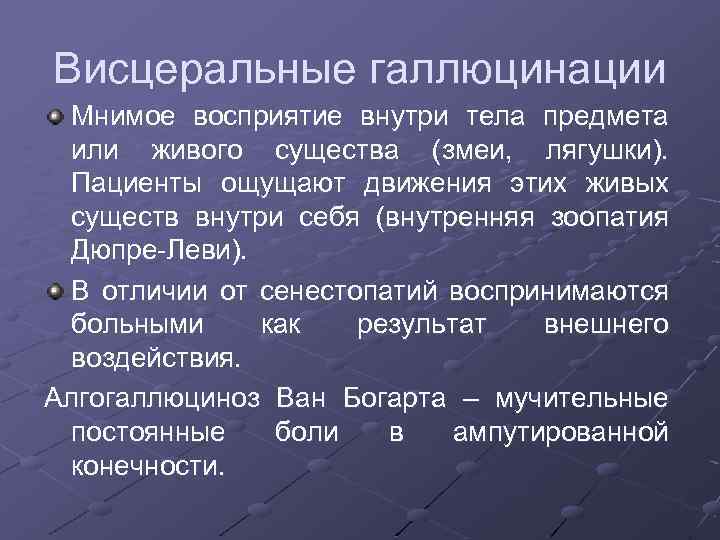 Висцеральные галлюцинации

Мнимое восприятие внутри тела предмета или живого существа (змеи, лягушки). Пациенты ощущают движения этих живых существ внутри себя (внутренняя зоопатия Дюпре-Леви).

В отличии от сенестопатий воспринимаются больными как результат внешнего воздействия.

Алгогаллюциноз Ван Богарта – мучительные постоянные боли в ампутированной конечности.